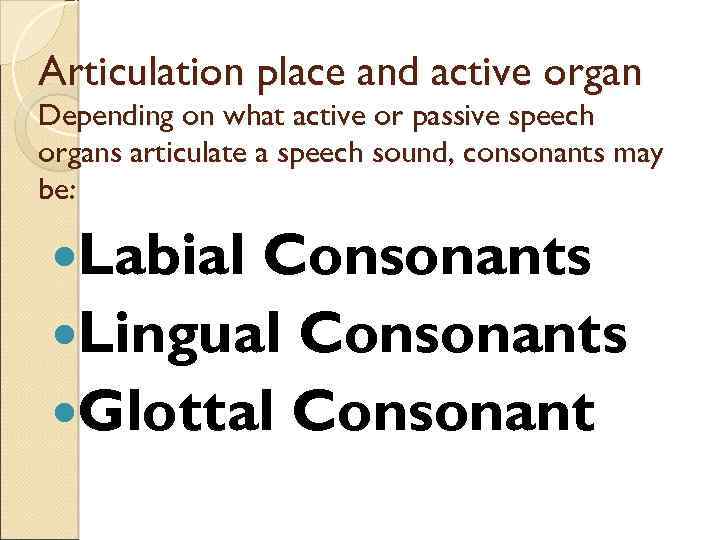 Articulation place and active organ
Depending on what active or passive speech organs articulate a speech sound, consonants may be:

- Labial Consonants
- Lingual Consonants
- Glottal Consonant